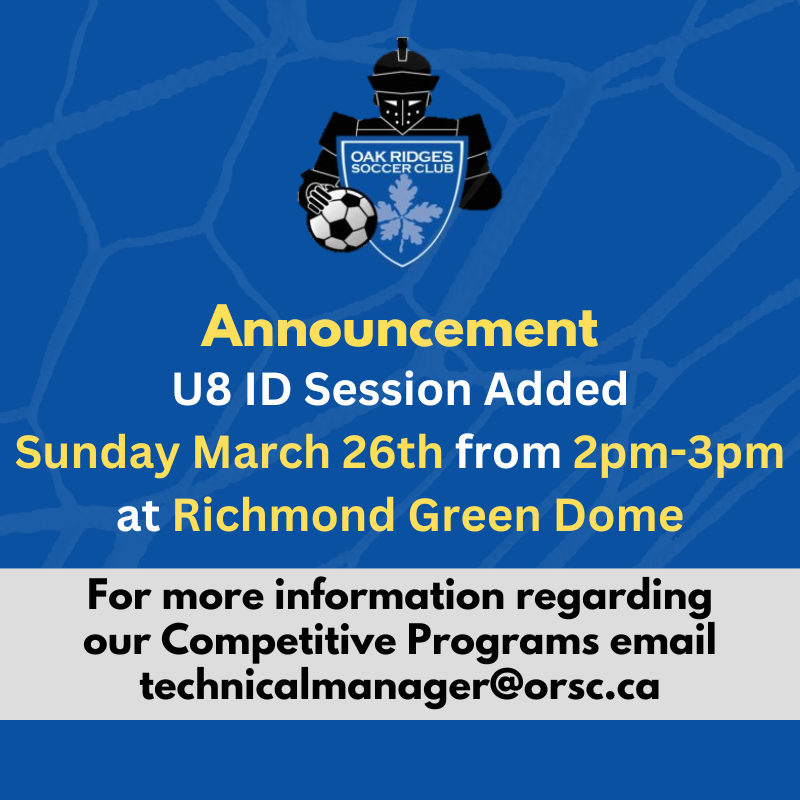 OAK RIDGES SOCCER CLUB

Announcement
U8 ID Session Added
Sunday March 26th from 2pm-3pm at Richmond Green Dome

For more information regarding our Competitive Programs email technicalmanager@orsc.ca